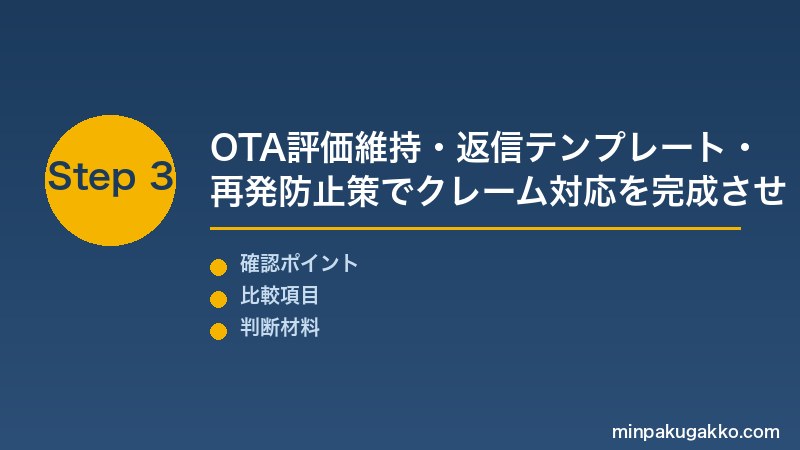 Step 3

OTA評価維持・返信テンプレート・再発防止策でクレーム対応を完成させ

確認ポイント
比較項目
判断材料

minpakugakko.com